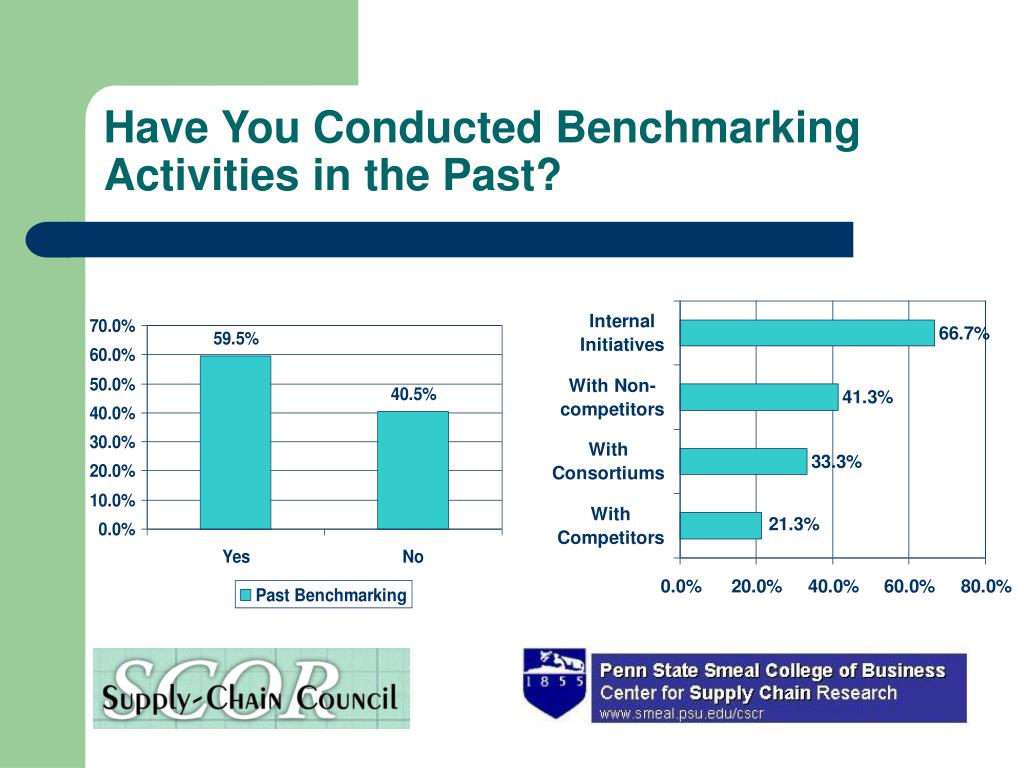 Have You Conducted Benchmarking Activities in the Past?

70.0%
60.0%
50.0%
40.0%
30.0%
20.0%
10.0%
0.0%

59.5%
40.5%

Yes
No

Past Benchmarking

Internal Initiatives
66.7%
With Non-competitors
41.3%
With Consortiums
33.3%
With Competitors
21.3%

0.0%
20.0%
40.0%
60.0%
80.0%

SCOR
Supply-Chain Council

1855
Penn State Smeal College of Business
Center for Supply Chain Research
www.smeal.psu.edu/cscr